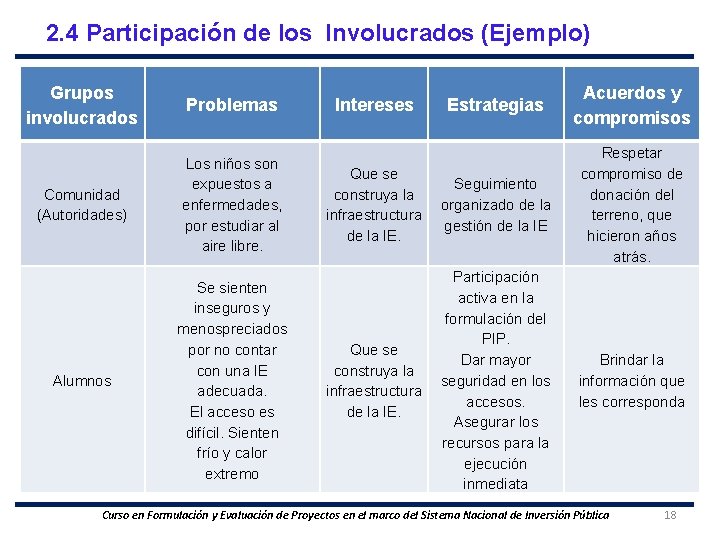 2.4 Participación de los Involucrados (Ejemplo)

| Grupos involucrados | Problemas | Intereses | Estrategias | Acuerdos y compromisos |
|---|---|---|---|---|
| Comunidad (Autoridades) | Los niños son expuestos a enfermedades, por estudiar al aire libre. | Que se construya la infraestructura de la IE. | Seguimiento organizado de la gestión de la IE | Respetar compromiso de donación del terreno, que hicieron años atrás. |
| Alumnos | Se sienten inseguros y menospreciados por no contar con una IE adecuada. El acceso es difícil. Sienten frío y calor extremo | Que se construya la infraestructura de la IE. | Participación activa en la formulación del PIP. Dar mayor seguridad en los accesos. Asegurar los recursos para la ejecución inmediata | Brindar la información que les corresponda |

Curso en Formulación y Evaluación de Proyectos en el marco del Sistema Nacional de Inversión Pública 18